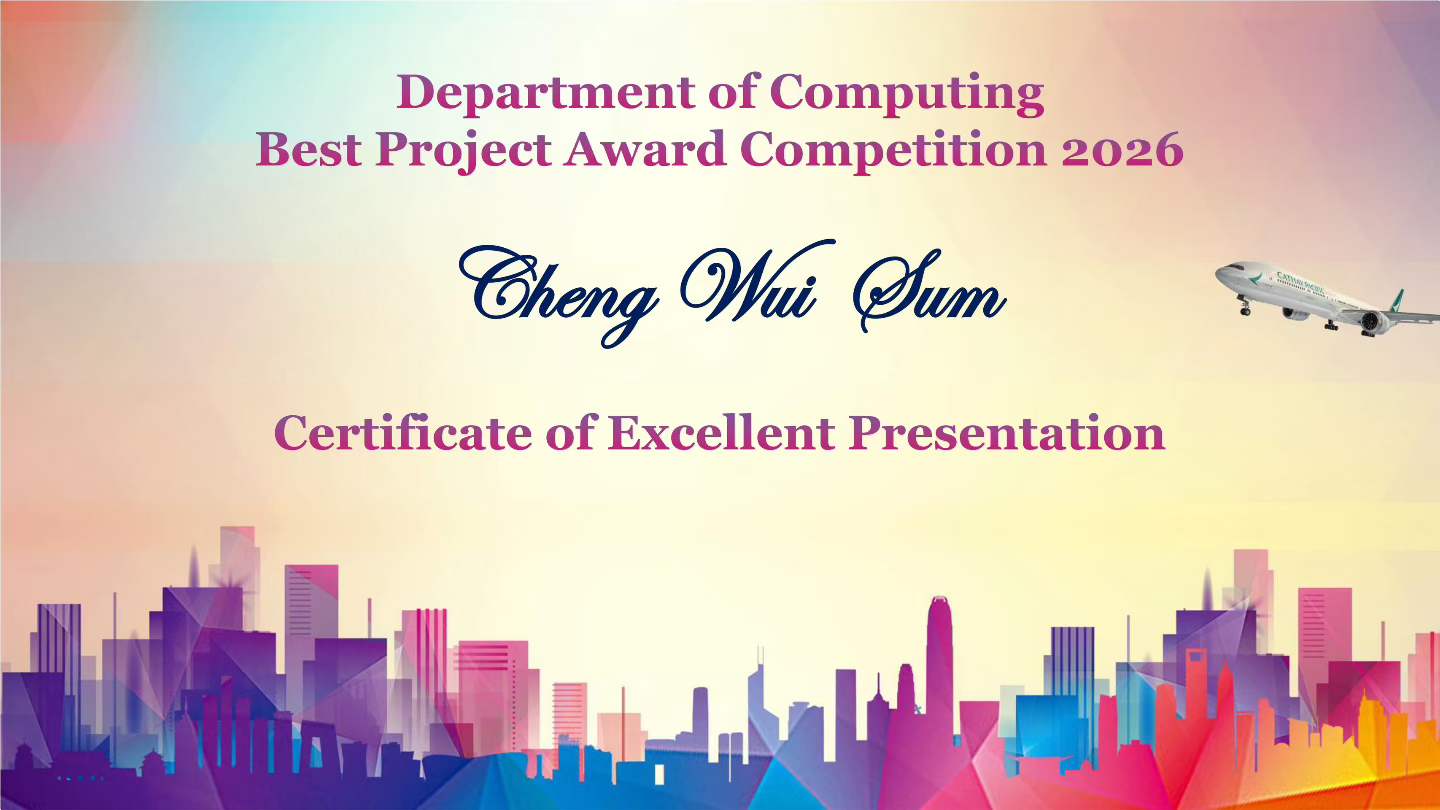 Department of Computing
Best Project Award Competition 2026

Cheng Wui Sum

CATHAY PACIFIC

Certificate of Excellent Presentation